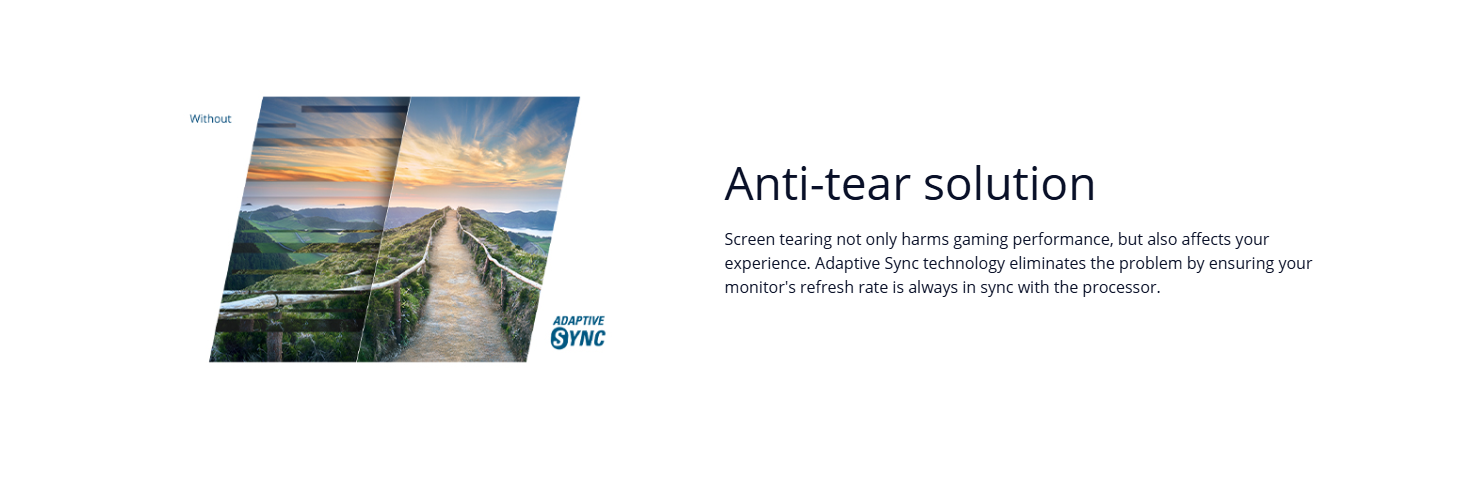 Without

ADAPTIVE SYNC

Anti-tear solution

Screen tearing not only harms gaming performance, but also affects your experience. Adaptive Sync technology eliminates the problem by ensuring your monitor's refresh rate is always in sync with the processor.